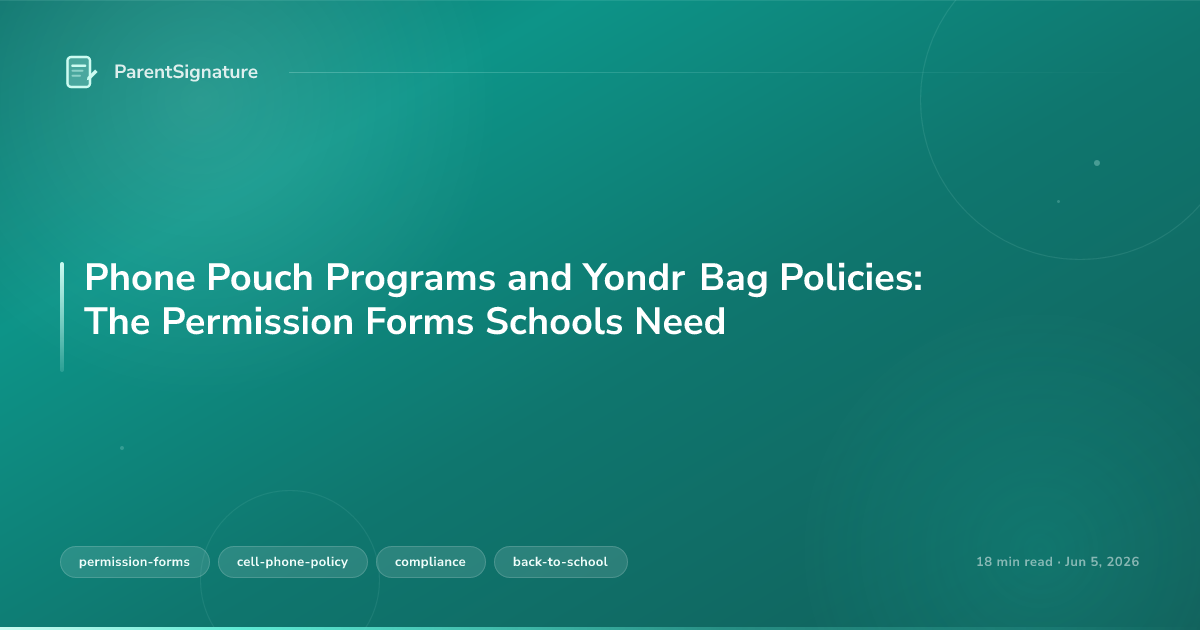 ParentSignature

Phone Pouch Programs and Yondr Bag Policies: The Permission Forms Schools Need

permission-forms

cell-phone-policy

compliance

back-to-school

18 min read · Jun 5, 2026